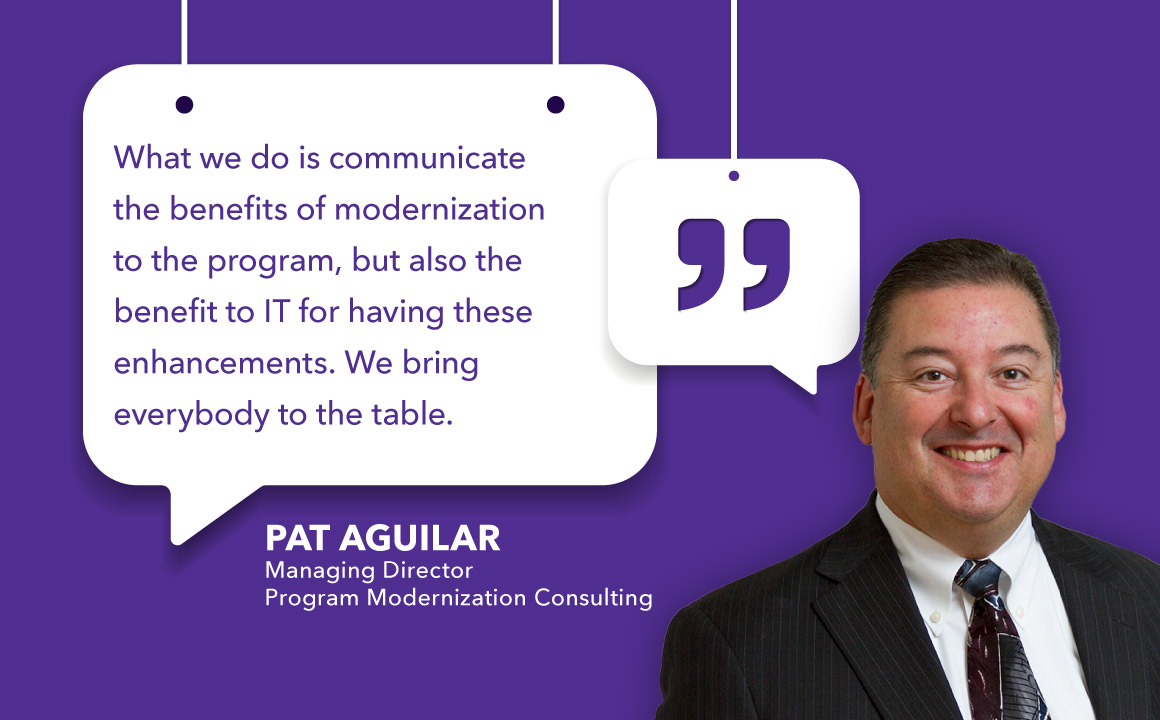 What we do is communicate the benefits of modernization to the program, but also the benefit to IT for having these enhancements. We bring everybody to the table.

”

PAT AGUILAR
Managing Director
Program Modernization Consulting